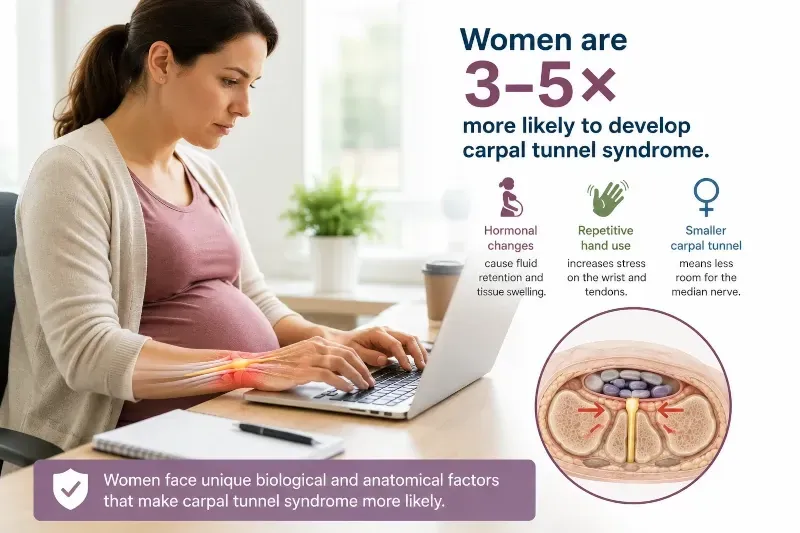 Women are
3–5×
more likely to develop carpal tunnel syndrome.

Hormonal changes
cause fluid retention and tissue swelling.

Repetitive hand use
increases stress on the wrist and tendons.

Smaller carpal tunnel
means less room for the median nerve.

Women face unique biological and anatomical factors that make carpal tunnel syndrome more likely.